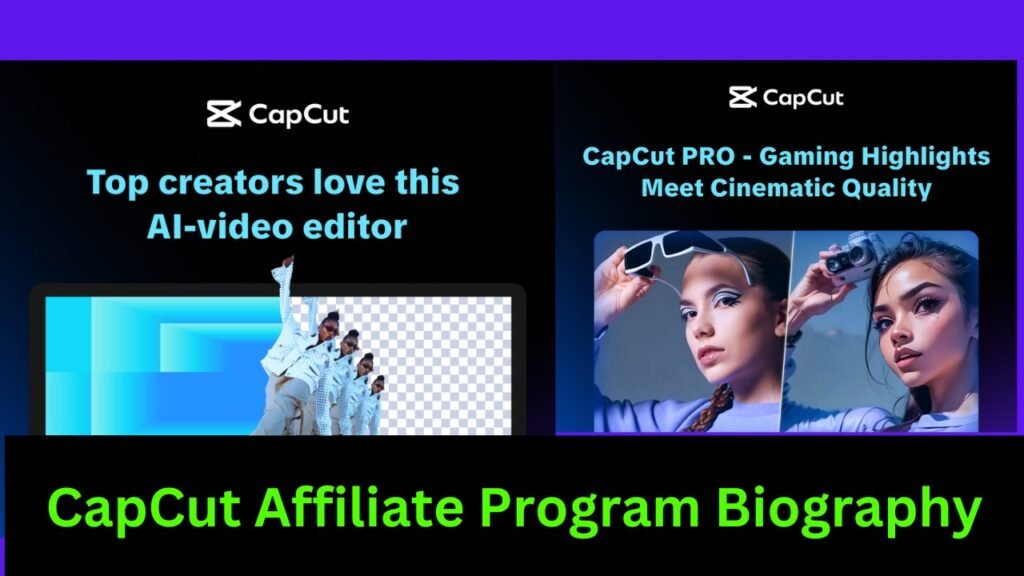 CapCut

Top creators love this AI-video editor

CapCut

CapCut PRO - Gaming Highlights Meet Cinematic Quality

CapCut Affiliate Program Biography